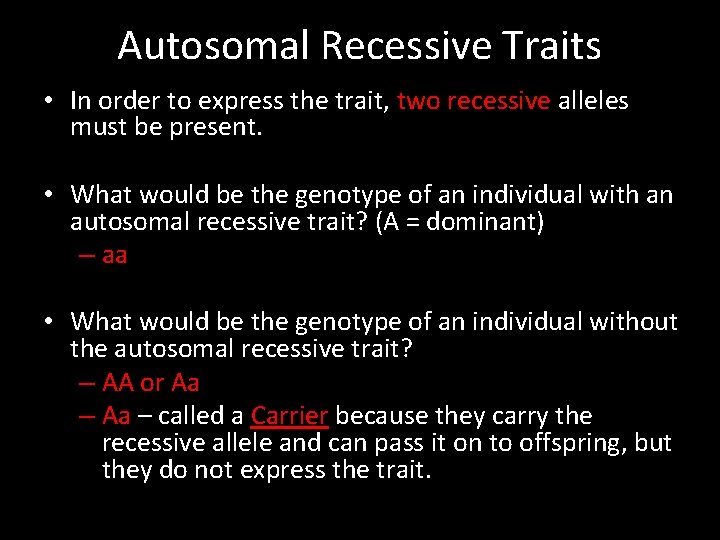 Autosomal Recessive Traits

• In order to express the trait, two recessive alleles must be present.

• What would be the genotype of an individual with an autosomal recessive trait? (A = dominant)
– aa

• What would be the genotype of an individual without the autosomal recessive trait?
– AA or Aa
– Aa – called a Carrier because they carry the recessive allele and can pass it on to offspring, but they do not express the trait.